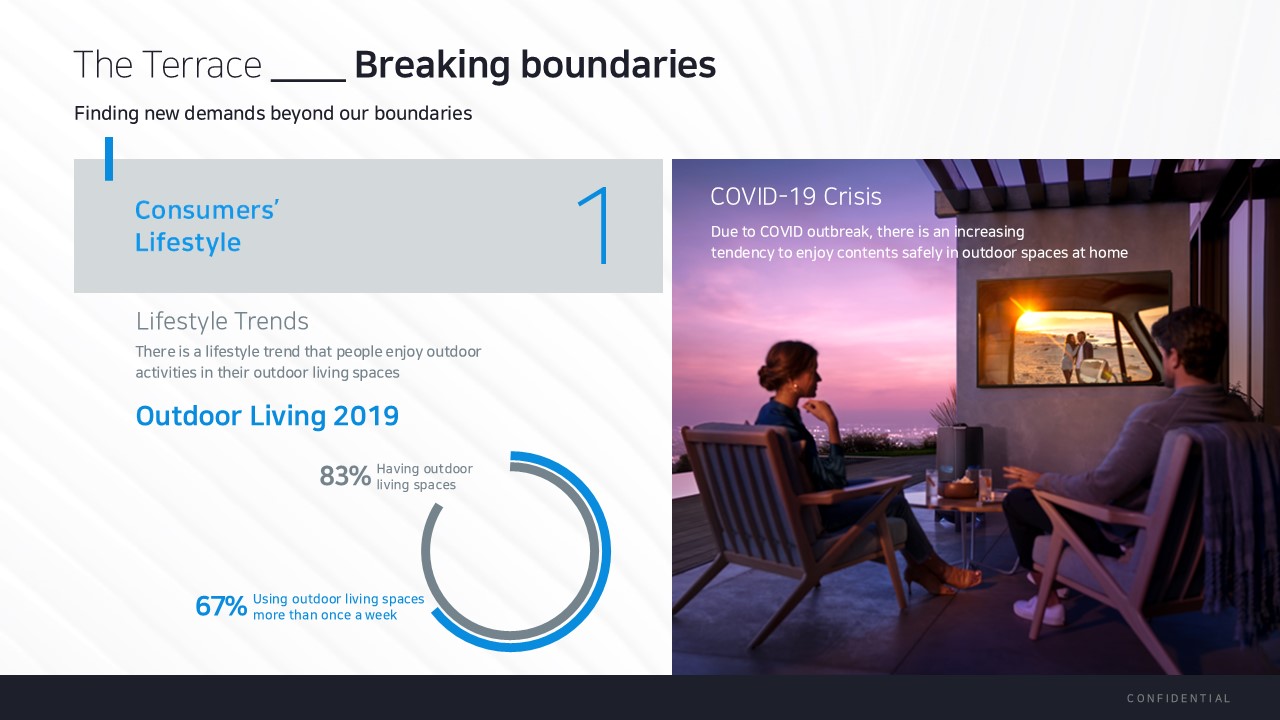 The Terrace ____ Breaking boundaries

Finding new demands beyond our boundaries

Consumers' Lifestyle

1

Lifestyle Trends

There is a lifestyle trend that people enjoy outdoor activities in their outdoor living spaces

Outdoor Living 2019

83% Having outdoor living spaces

67% Using outdoor living spaces more than once a week

COVID-19 Crisis

Due to COVID outbreak, there is an increasing tendency to enjoy contents safely in outdoor spaces at home

CONFIDENTIAL